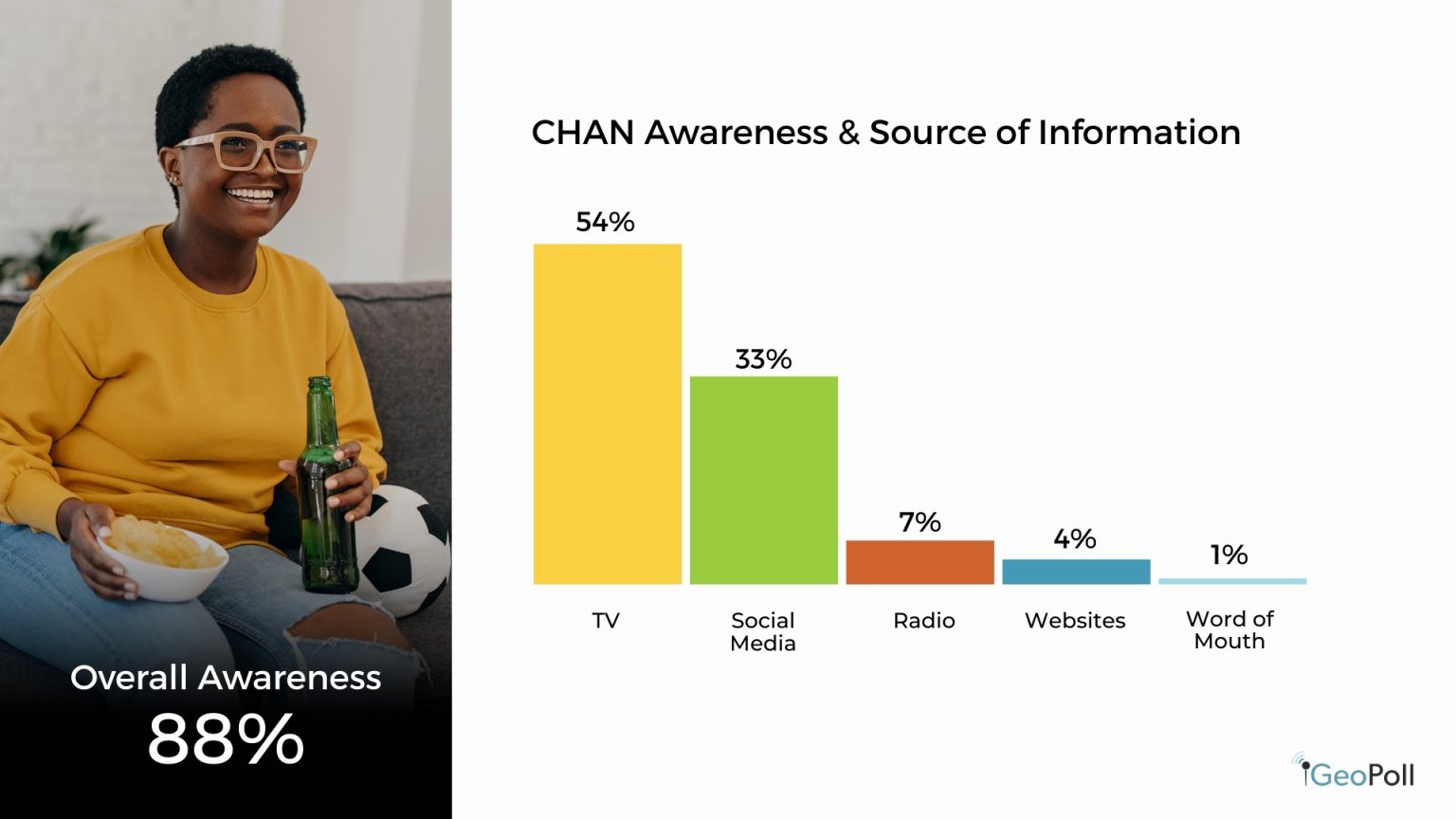 Overall Awareness
88%

CHAN Awareness & Source of Information

54%
33%
7%
4%
1%

TV
Social Media
Radio
Websites
Word of Mouth

GeoPoll